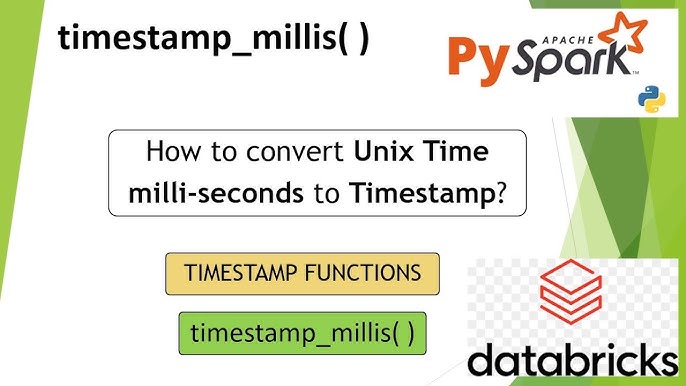 timestamp_millis( )

APACHE
PySpark™

How to convert Unix Time milli-seconds to Timestamp?

TIMESTAMP FUNCTIONS

timestamp_millis( )

databricks